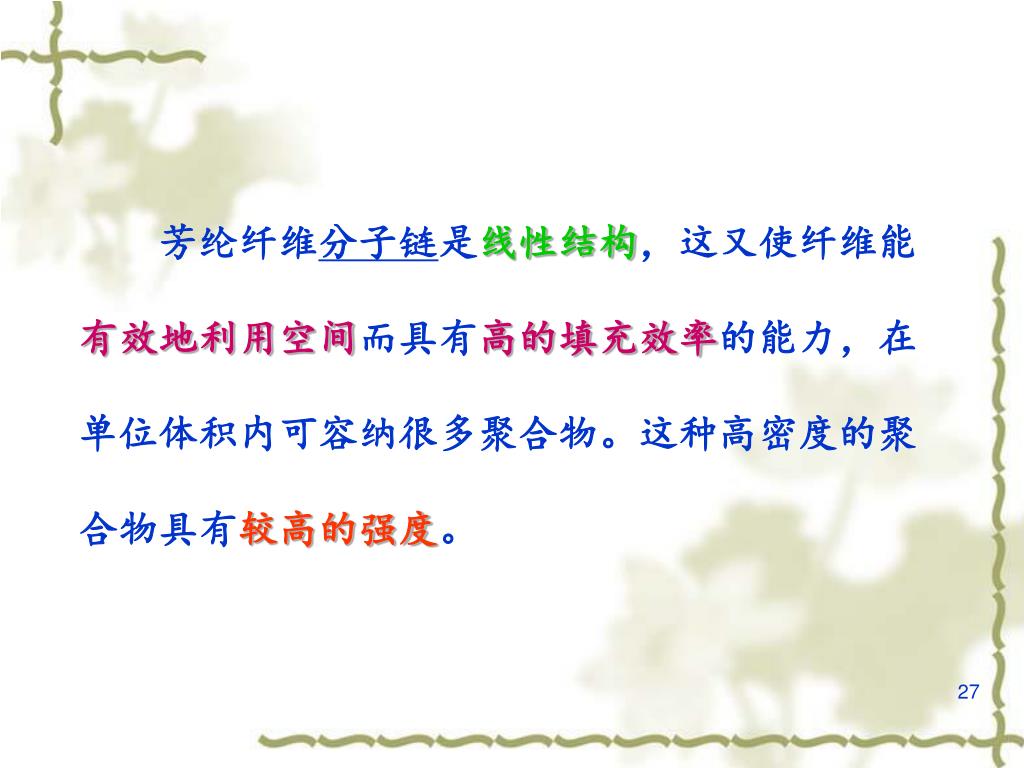 芳纶纤维分子链是线性结构，这又使纤维能有效地利用空间而具有高的填充效率的能力，在单位体积内可容纳很多聚合物。这种高密度的聚合物具有较高的强度。

27